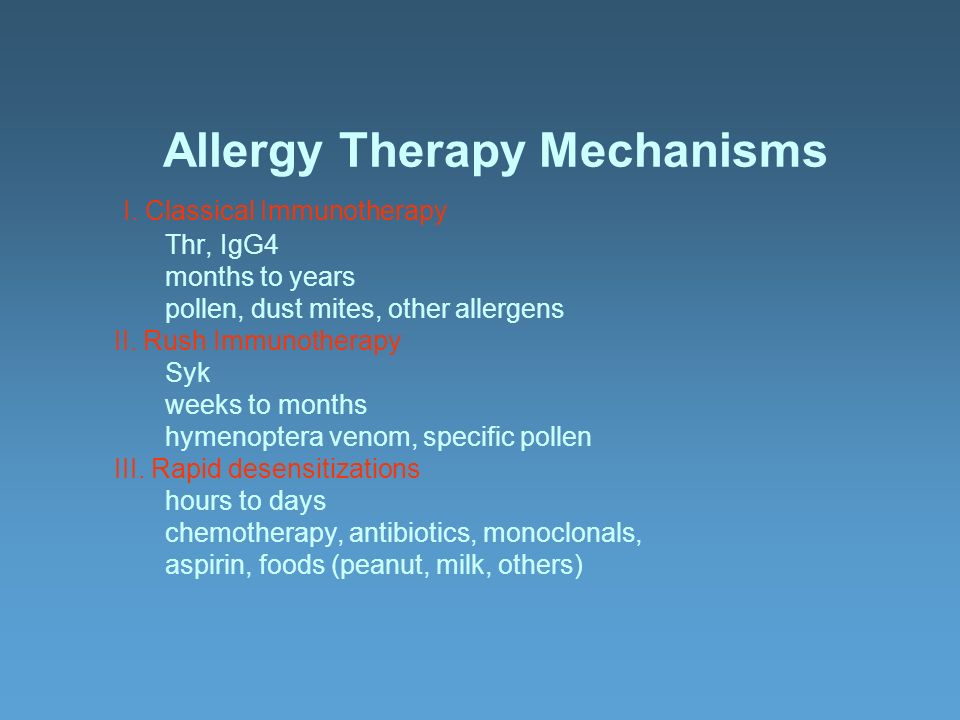 Allergy Therapy Mechanisms

I. Classical Immunotherapy
Thr, IgG4
months to years
pollen, dust mites, other allergens
II. Rush Immunotherapy
Syk
weeks to months
hymenoptera venom, specific pollen
III. Rapid desensitizations
hours to days
chemotherapy, antibiotics, monoclonals, aspirin, foods (peanut, milk, others)